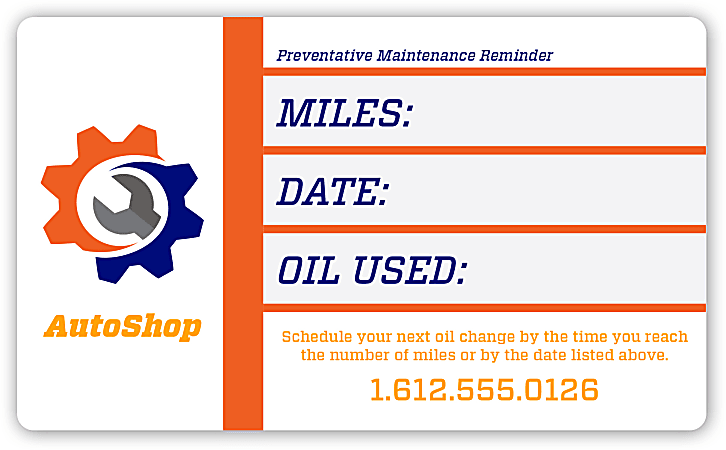 AutoShop

Preventative Maintenance Reminder

MILES:

DATE:

OIL USED:

Schedule your next oil change by the time you reach the number of miles or by the date listed above.

1.612.555.0126